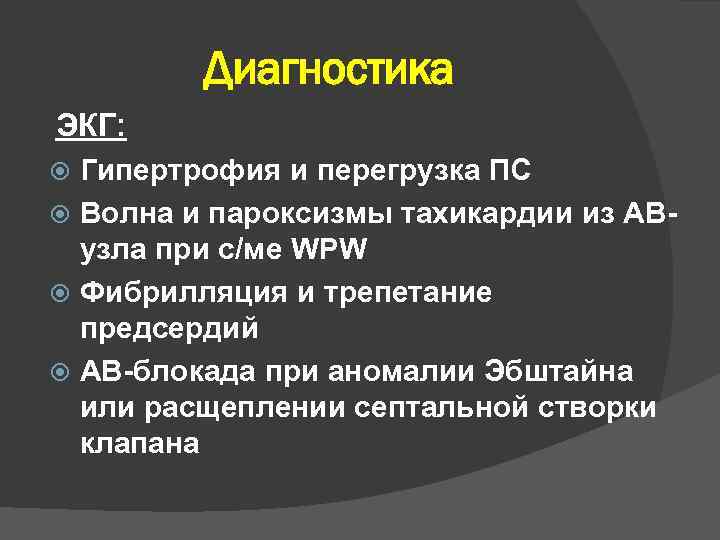 Диагностика

ЭКГ:

Гипертрофия и перегрузка ПС

Волна и пароксизмы тахикардии из АВ-узла при с/ме WPW

Фибрилляция и трепетание предсердий

АВ-блокада при аномалии Эбштайна или расщеплении септальной створки клапана